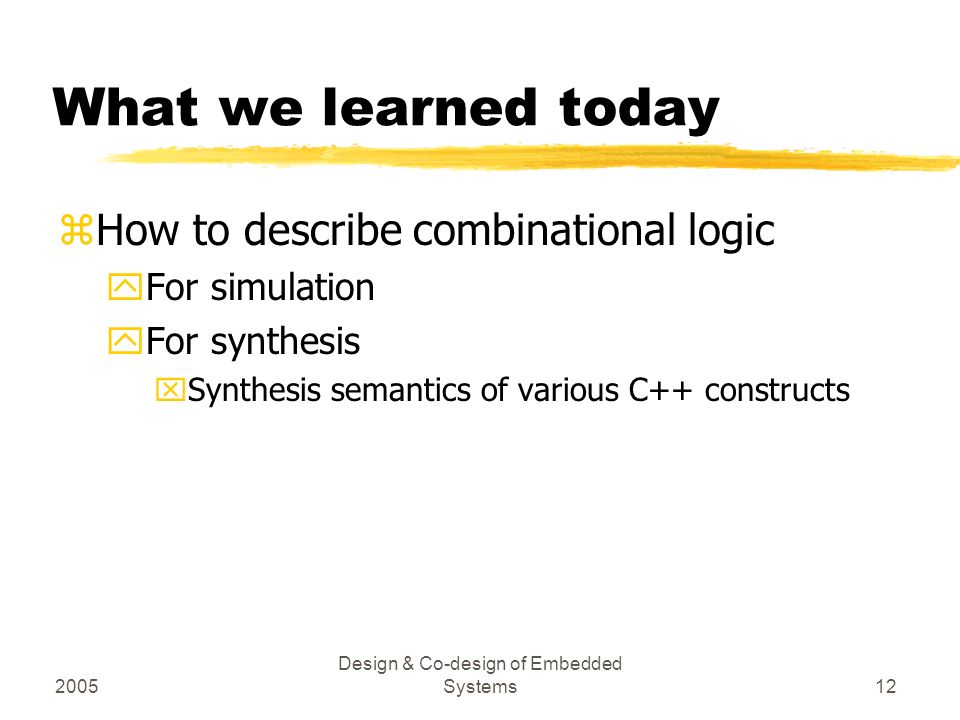 What we learned today

How to describe combinational logic

For simulation

For synthesis

Synthesis semantics of various C++ constructs

2005

Design & Co-design of Embedded Systems

12